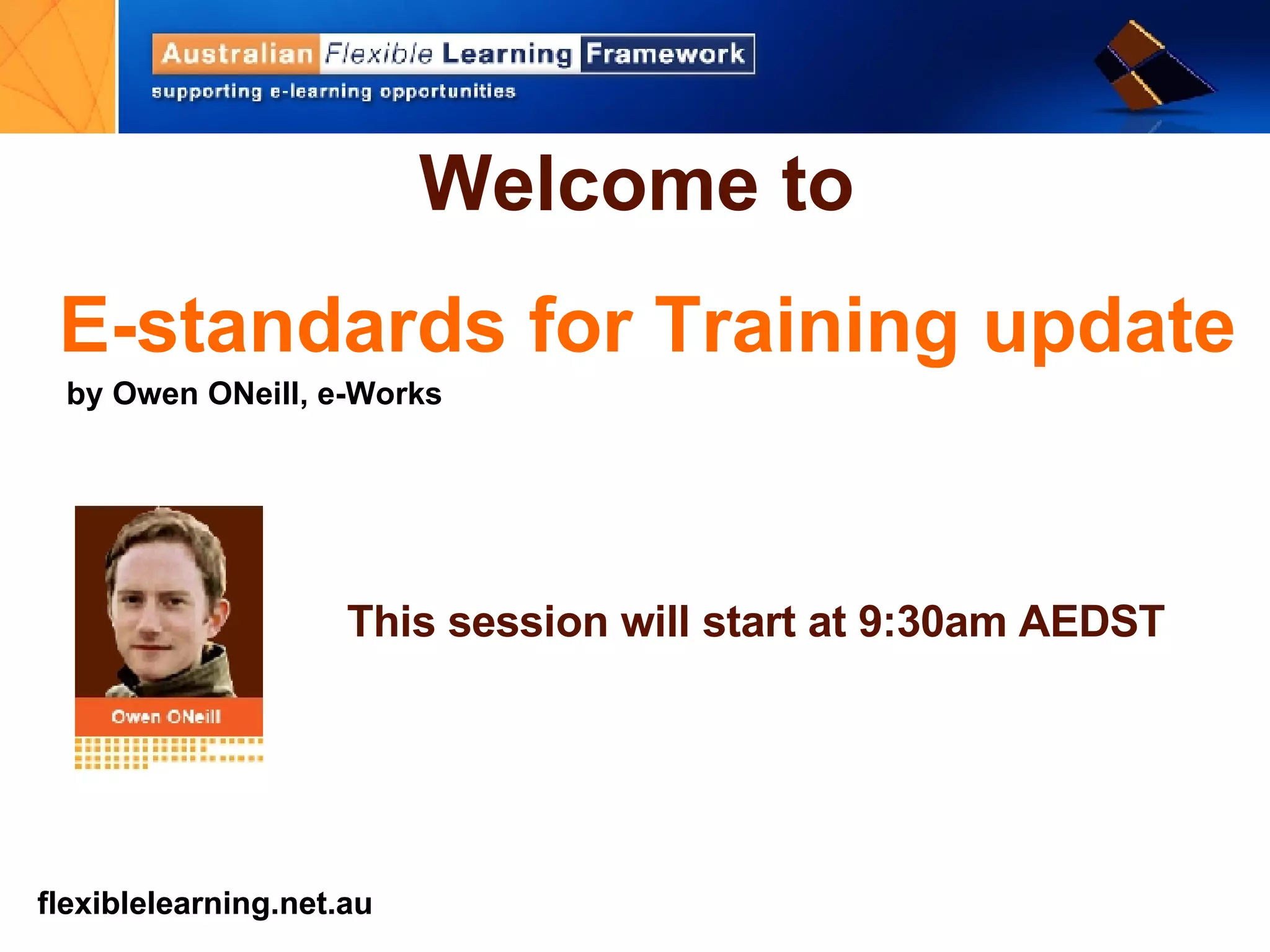 Australian Flexible Learning Framework
supporting e-learning opportunities

Welcome to

E-standards for Training update

by Owen ONeill, e-Works

Owen ONeill

This session will start at 9:30am AEDST

flexiblelearning.net.au